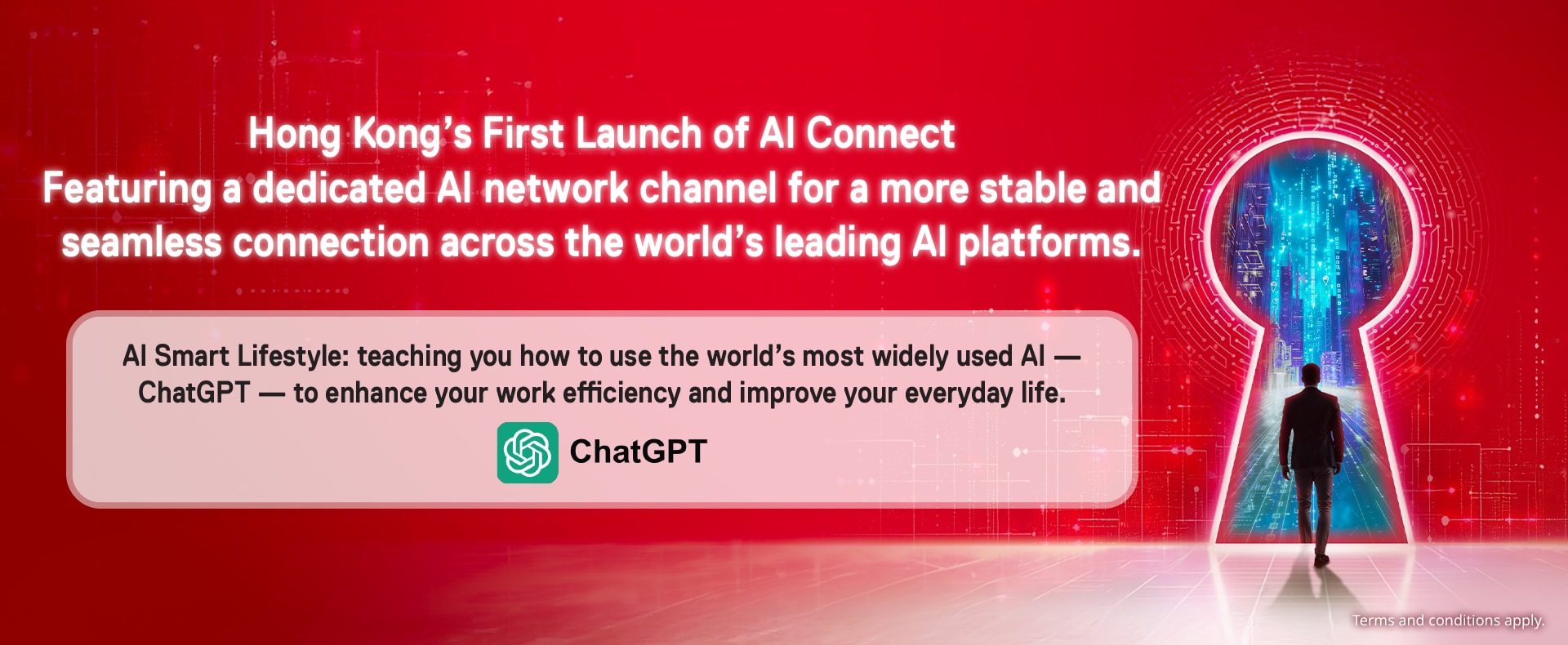 Hong Kong's First Launch of AI Connect
Featuring a dedicated AI network channel for a more stable and seamless connection across the world's leading AI platforms.

AI Smart Lifestyle: teaching you how to use the world's most widely used AI — ChatGPT — to enhance your work efficiency and improve your everyday life.

ChatGPT

Terms and conditions apply.